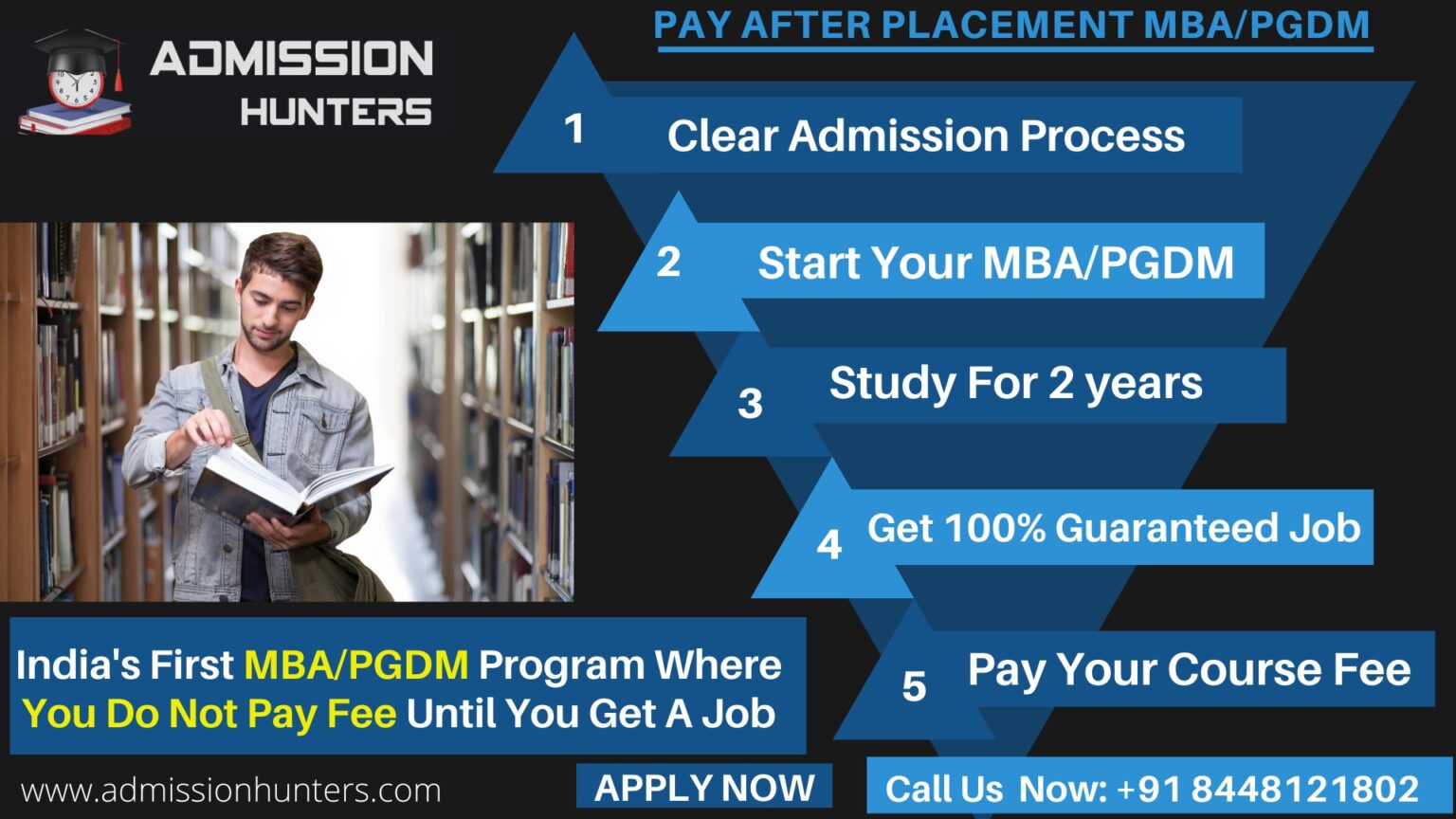 ADMISSION HUNTERS

PAY AFTER PLACEMENT MBA/PGDM

1 Clear Admission Process

2 Start Your MBA/PGDM

3 Study For 2 years

4 Get 100% Guaranteed Job

5 Pay Your Course Fee

India's First MBA/PGDM Program Where You Do Not Pay Fee Until You Get A Job

www.admissionhunters.com

APPLY NOW

Call Us Now: +91 8448121802